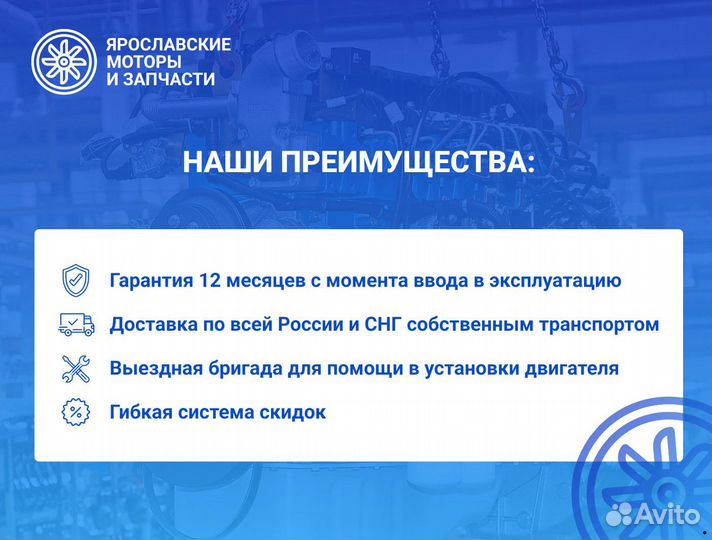 ЯРОСЛАВСКИЕ МОТОРЫ И ЗАПЧАСТИ

НАШИ ПРЕИМУЩЕСТВА:

Гарантия 12 месяцев с момента ввода в эксплуатацию

Доставка по всей России и СНГ собственным транспортом

Выездная бригада для помощи в установки двигателя

Гибкая система скидок

Avito